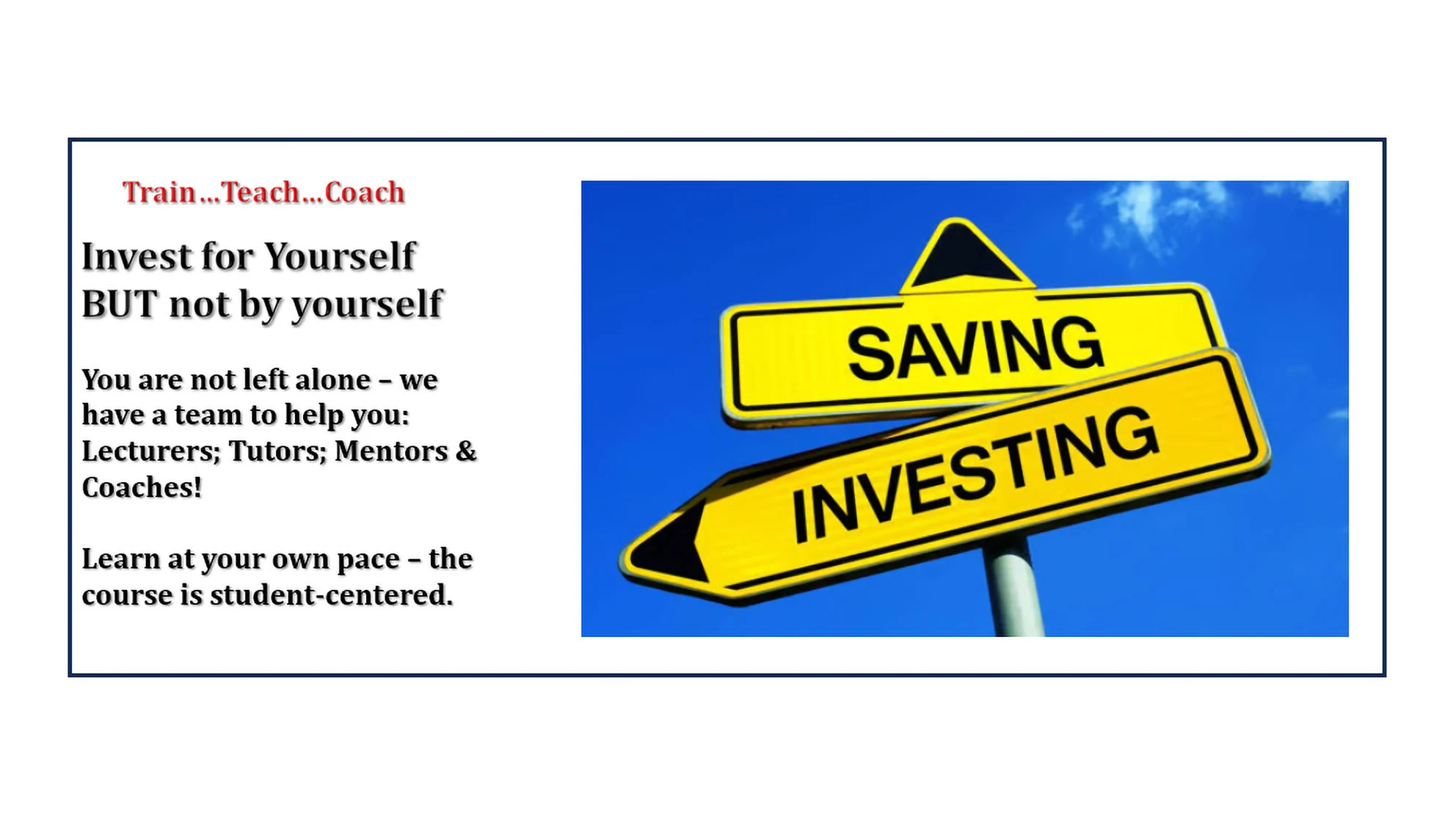 Train…Teach…Coach

Invest for Yourself
BUT not by yourself

You are not left alone – we have a team to help you: Lecturers; Tutors; Mentors & Coaches!

Learn at your own pace – the course is student-centered.

SAVING

INVESTING